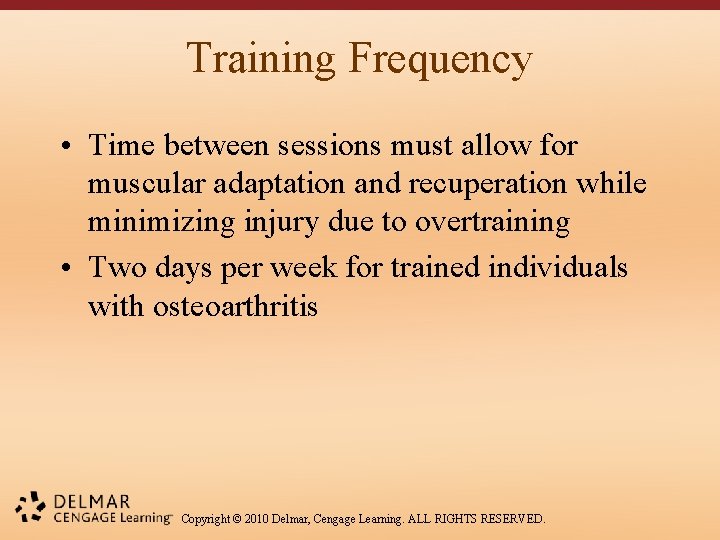 Training Frequency

• Time between sessions must allow for muscular adaptation and recuperation while minimizing injury due to overtraining

• Two days per week for trained individuals with osteoarthritis

DELMAR
CENGAGE Learning™

Copyright © 2010 Delmar, Cengage Learning. ALL RIGHTS RESERVED.